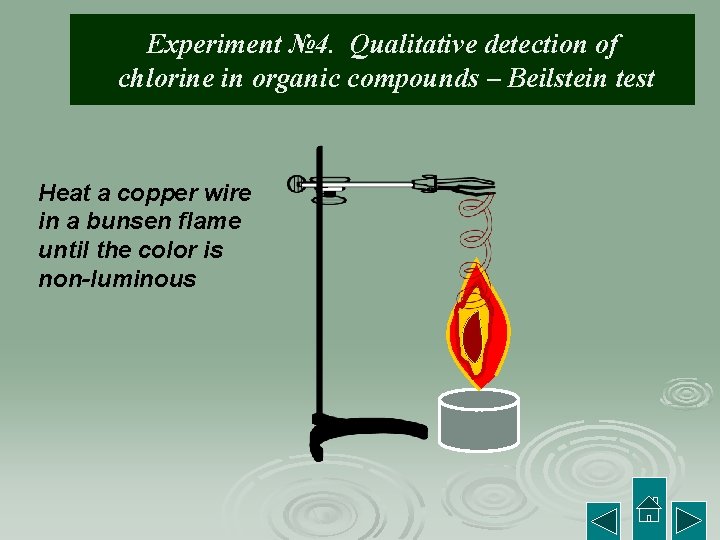 Experiment №4. Qualitative detection of chlorine in organic compounds – Beilstein test

Heat a copper wire in a bunsen flame until the color is non-luminous